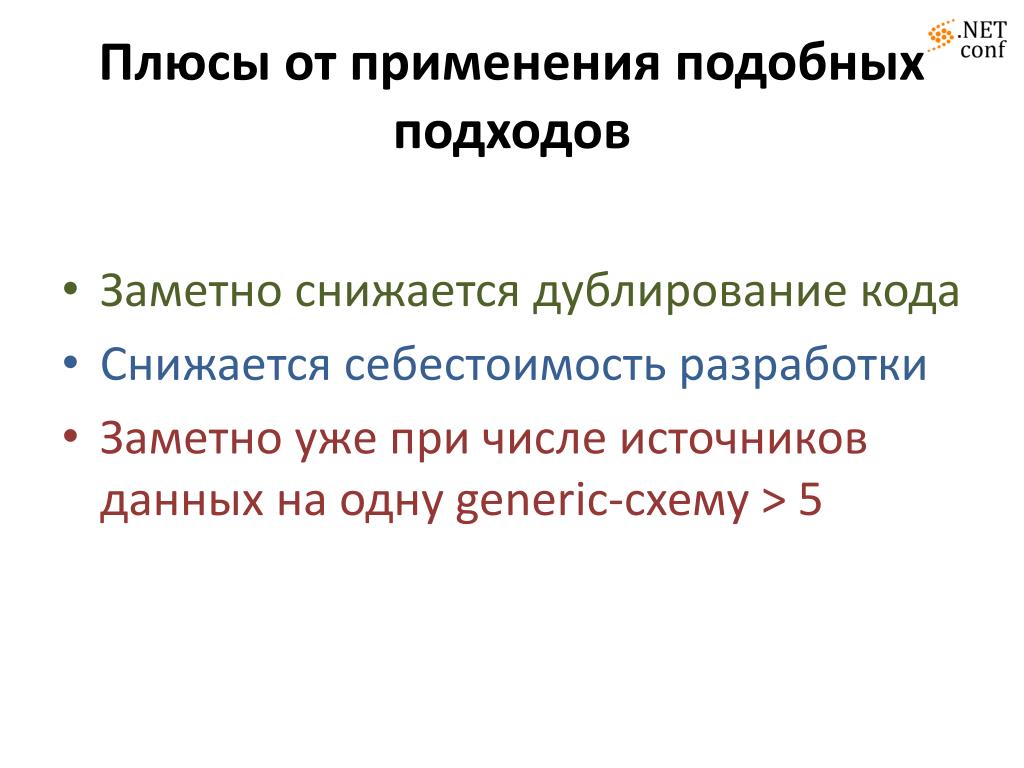 .NET conf

Плюсы от применения подобных подходов

• Заметно снижается дублирование кода
• Снижается себестоимость разработки
• Заметно уже при числе источников данных на одну generic-схему > 5